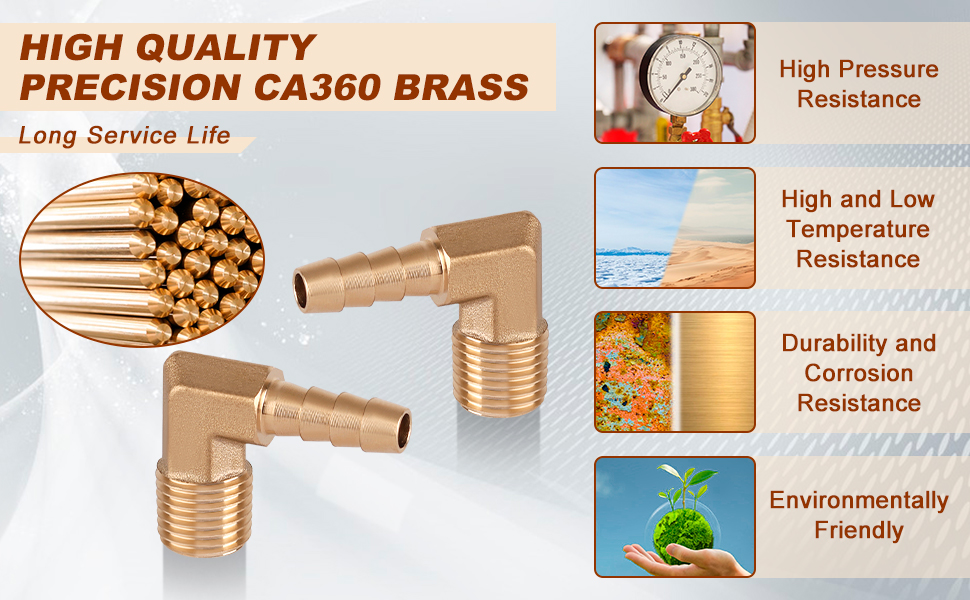 HIGH QUALITY PRECISION CA360 BRASS

Long Service Life

High Pressure Resistance

High and Low Temperature Resistance

Durability and Corrosion Resistance

Environmentally Friendly